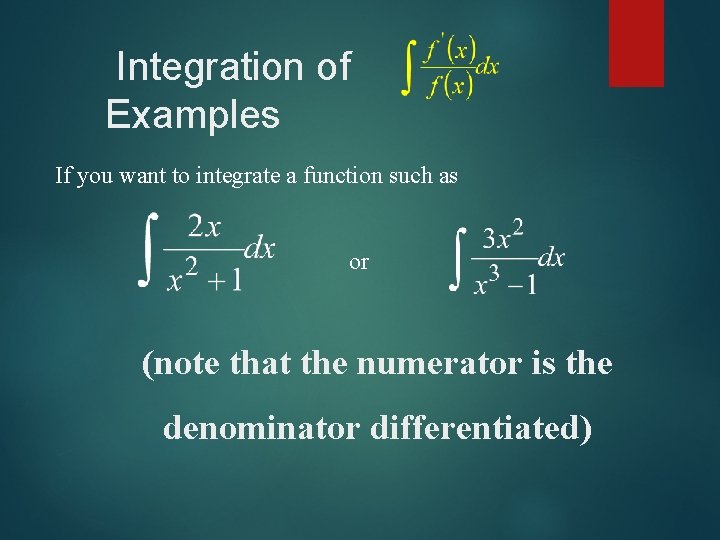 Integration of $\int \frac{f'(x)}{f(x)}dx$
Examples

If you want to integrate a function such as

$\int \frac{2x}{x^2+1}dx$ or $\int \frac{3x^2}{x^3-1}dx$

(note that the numerator is the denominator differentiated)